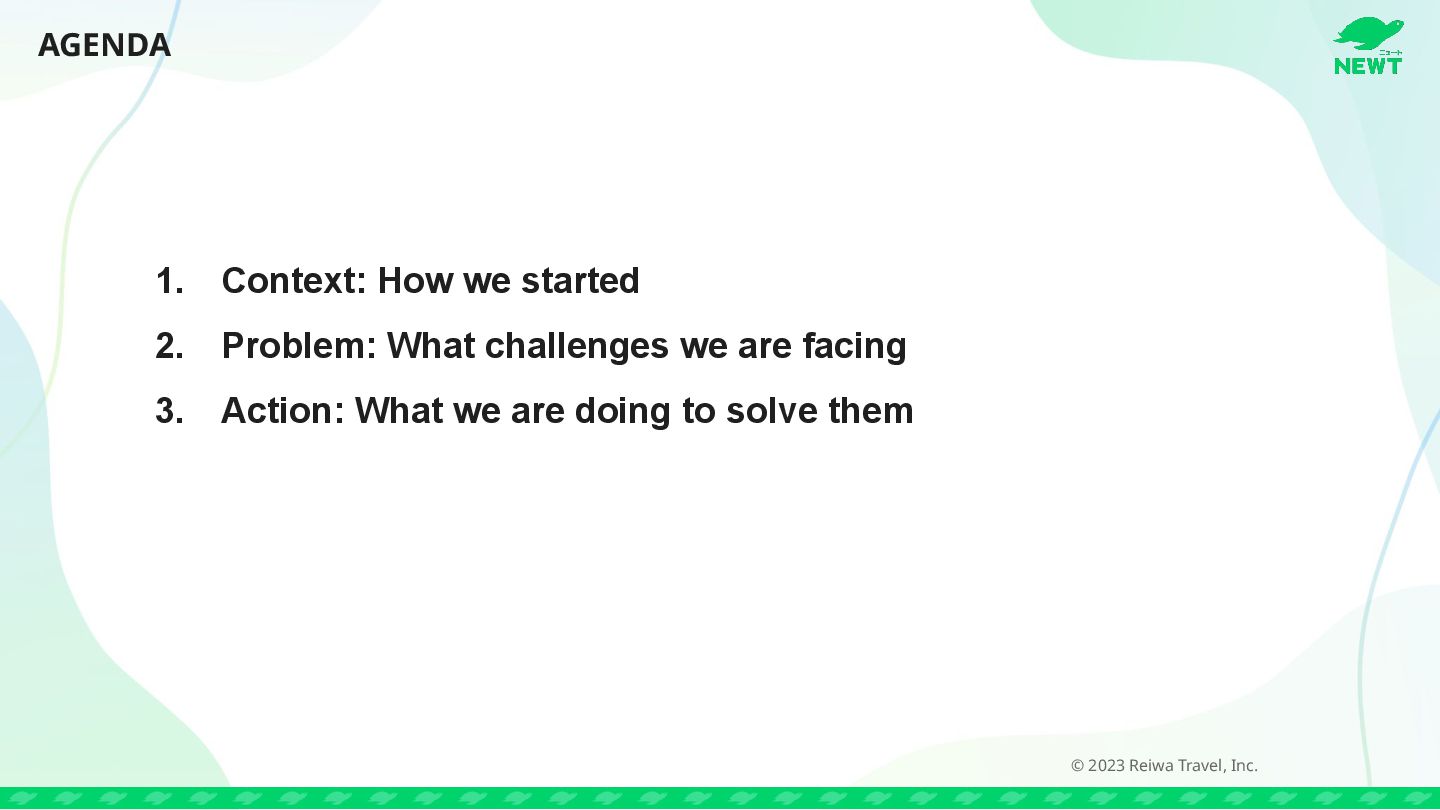 AGENDA

ニュート
NEWT

1. Context: How we started
2. Problem: What challenges we are facing
3. Action: What we are doing to solve them

© 2023 Reiwa Travel, Inc.